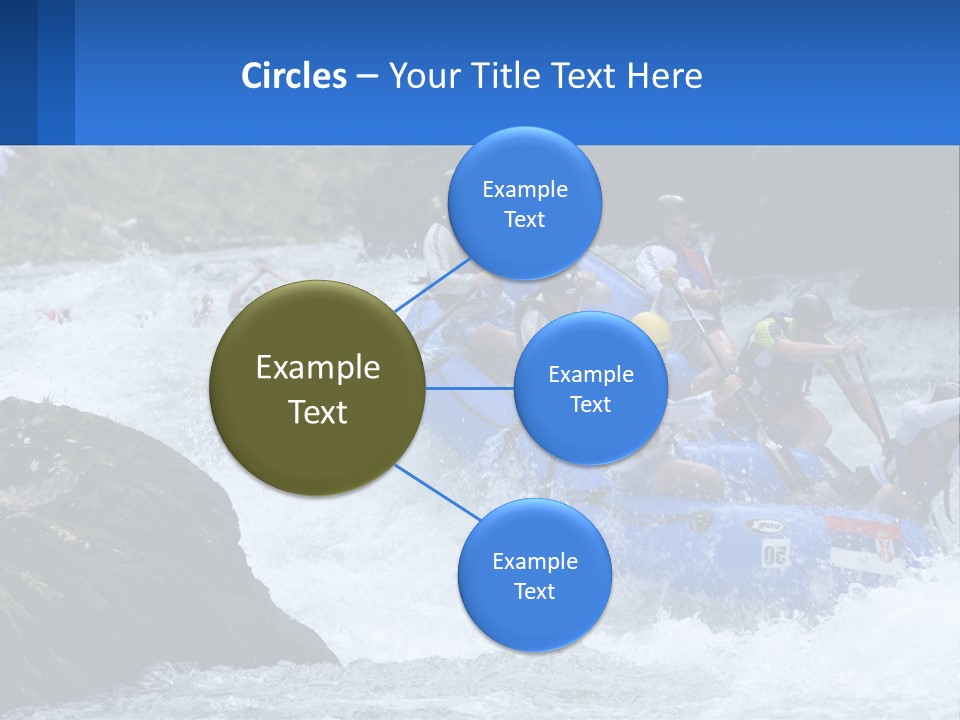 Circles – Your Title Text Here

Example Text

Example Text

Example Text

Example Text